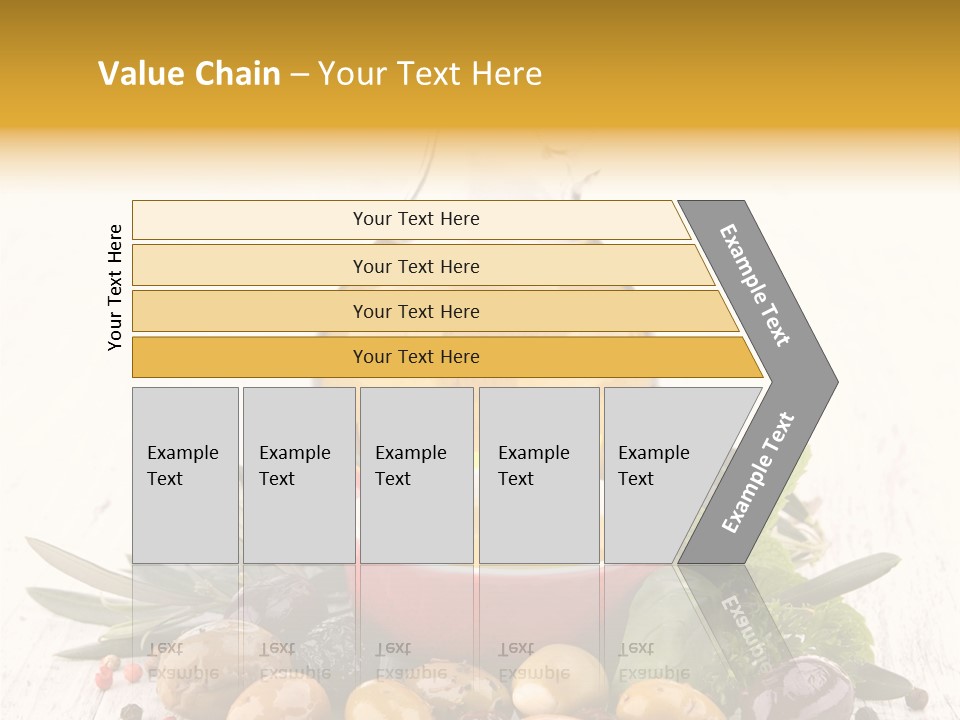 Value Chain – Your Text Here

Your Text Here

Your Text Here

Your Text Here

Your Text Here

Your Text Here

Example Text

Example Text

Example Text

Example Text

Example Text

Example Text

Example Text